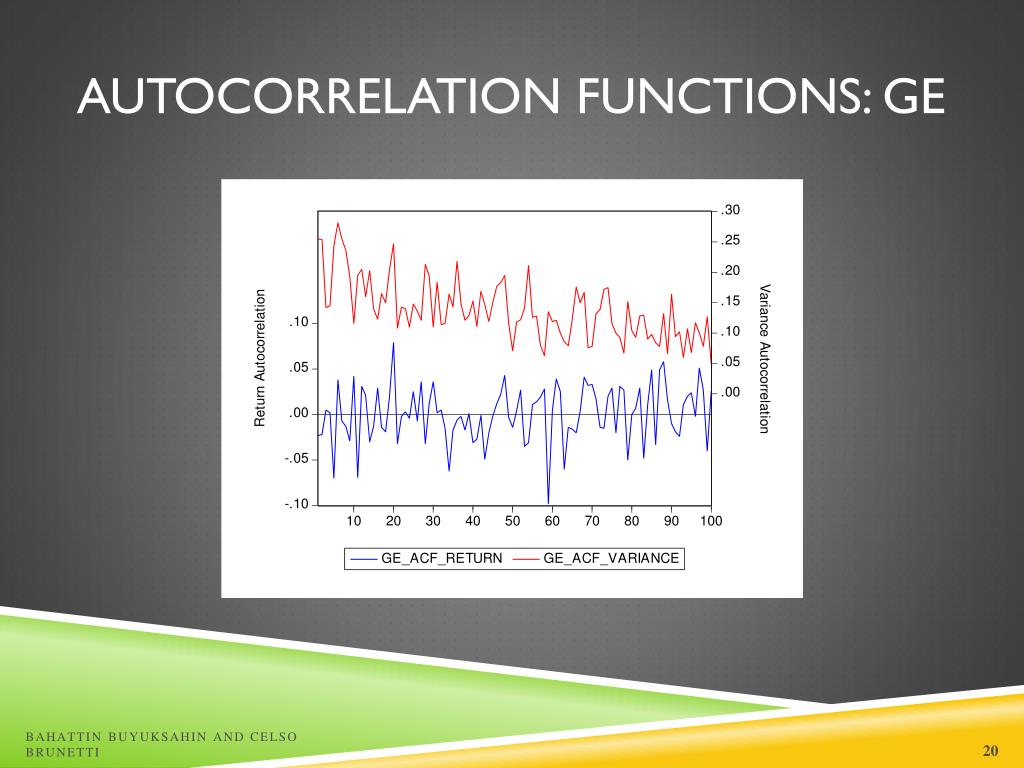 AUTOCORRELATION FUNCTIONS: GE

Return Autocorrelation

.10
.05
.00
-.05
-.10

.30
.25
.20
.15
.10
.05
.00

Variance Autocorrelation

10 20 30 40 50 60 70 80 90 100

GE_ACF_RETURN GE_ACF_VARIANCE

BAHATTIN BUYUKSAHIN AND CELSO BRUNETTI

20